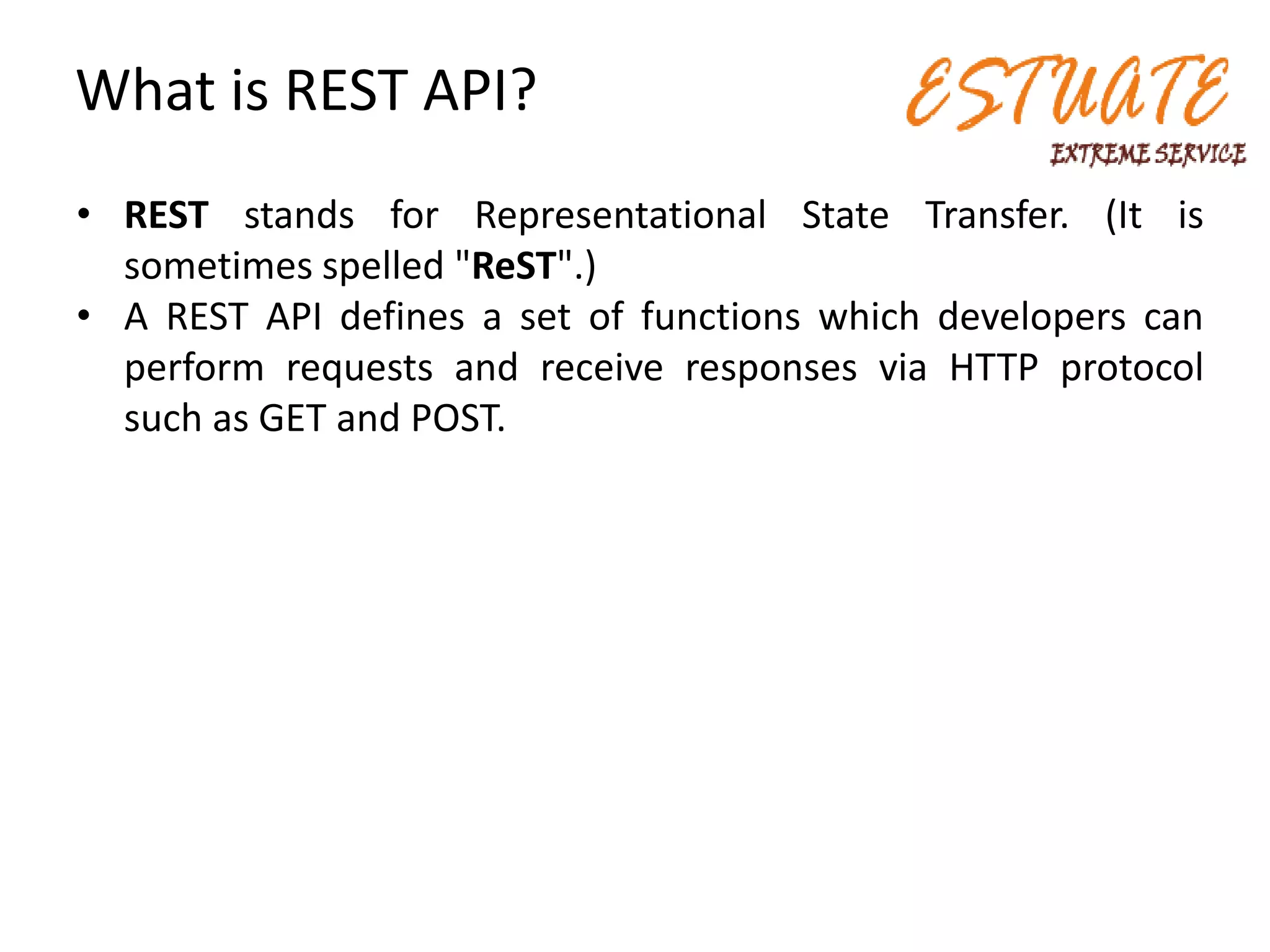 What is REST API?

ESTUATE
EXTREME SERVICE

• REST stands for Representational State Transfer. (It is sometimes spelled "ReST".)
• A REST API defines a set of functions which developers can perform requests and receive responses via HTTP protocol such as GET and POST.